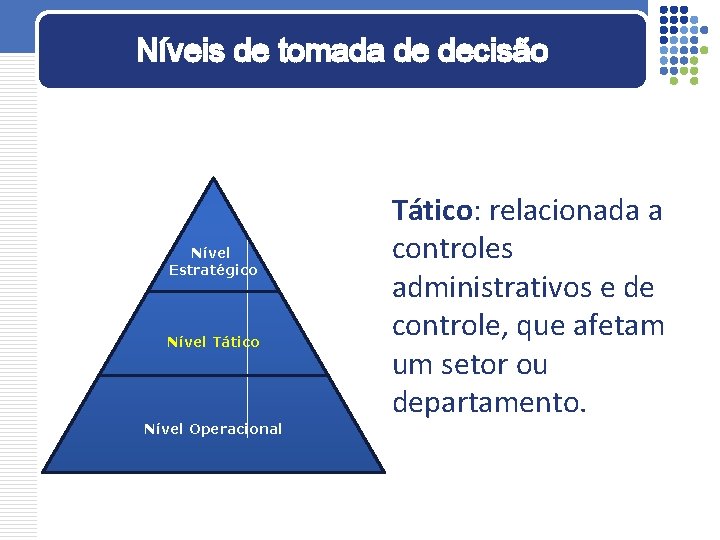 Níveis de tomada de decisão

Nível Estratégico

Nível Tático

Nível Operacional

Tático: relacionada a controles administrativos e de controle, que afetam um setor ou departamento.